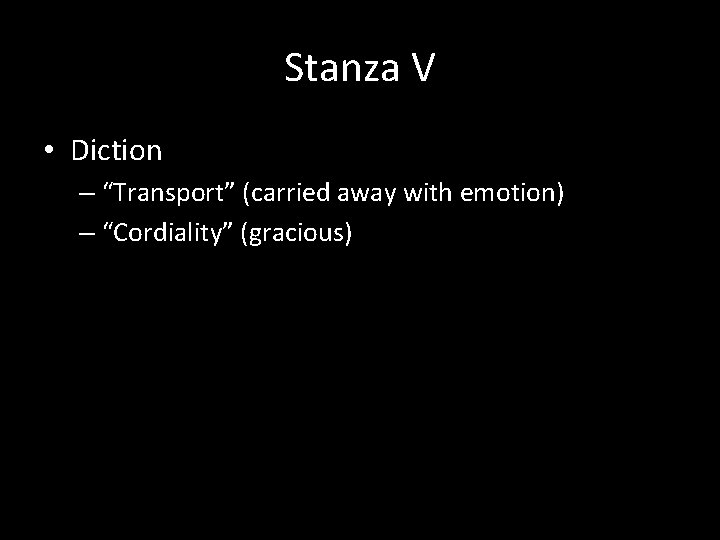 Stanza V

• Diction
– “Transport” (carried away with emotion)
– “Cordiality” (gracious)